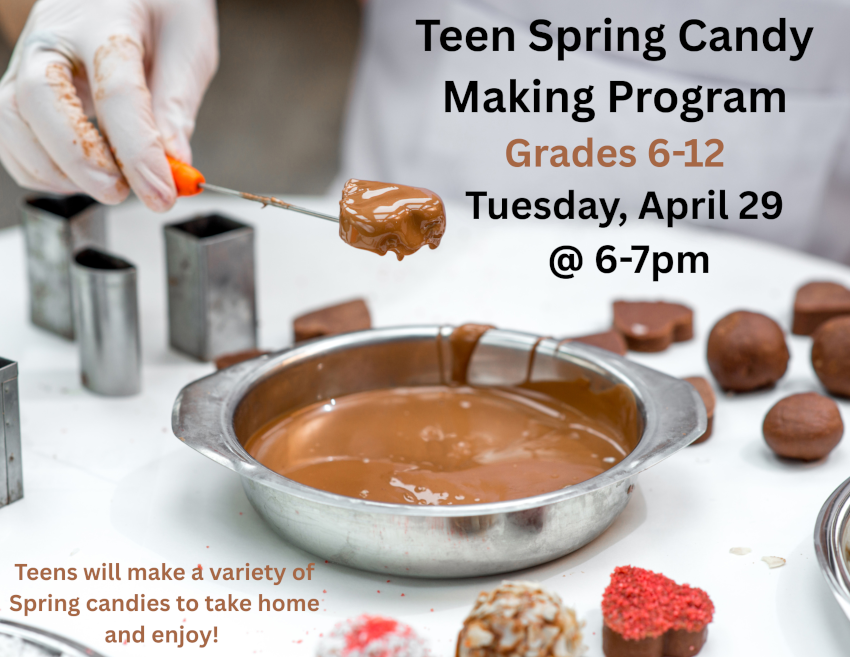 Teen Spring Candy Making Program
Grades 6-12
Tuesday, April 29
@ 6-7pm

Teens will make a variety of Spring candies to take home and enjoy!